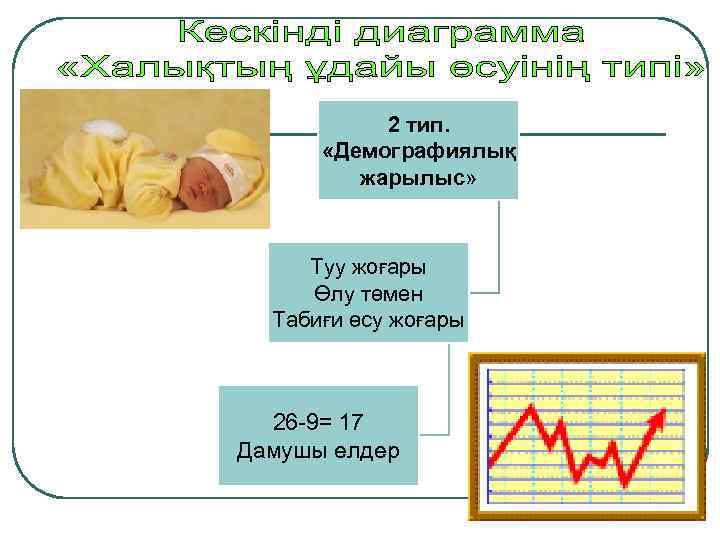 Кескінді диаграмма
«Халықтың ұдайы өсуінің типі»

2 тип.
«Демографиялық жарылыс»

Туу жоғары
Өлу төмен
Табиғи өсу жоғары

26-9= 17
Дамушы елдер